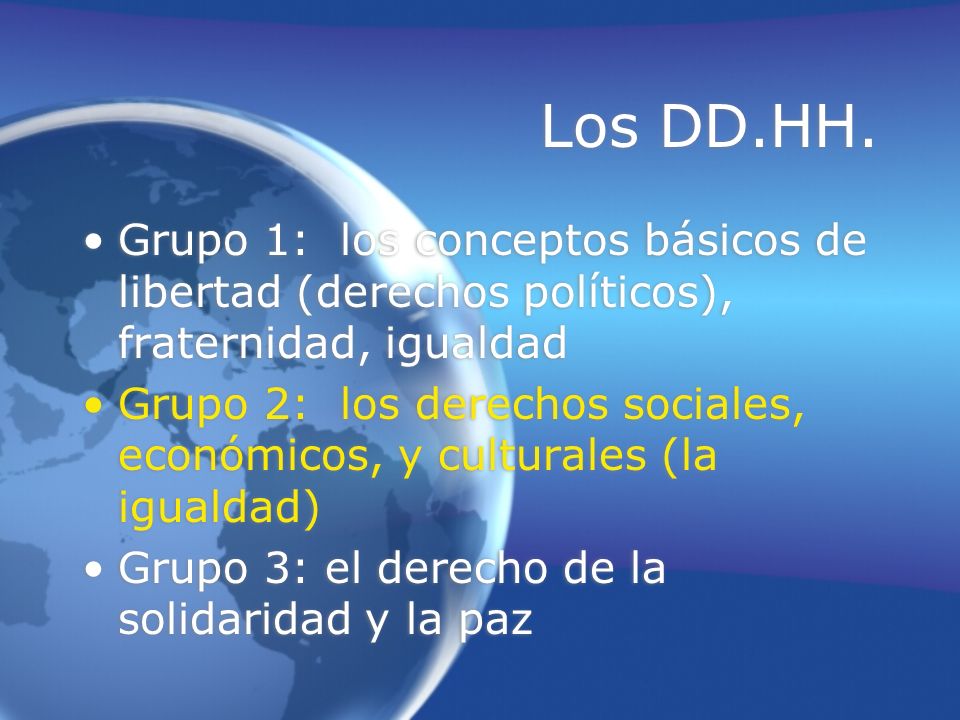 Los DD.HH.

• Grupo 1: los conceptos básicos de libertad (derechos políticos), fraternidad, igualdad
• Grupo 2: los derechos sociales, económicos, y culturales (la igualdad)
• Grupo 3: el derecho de la solidaridad y la paz